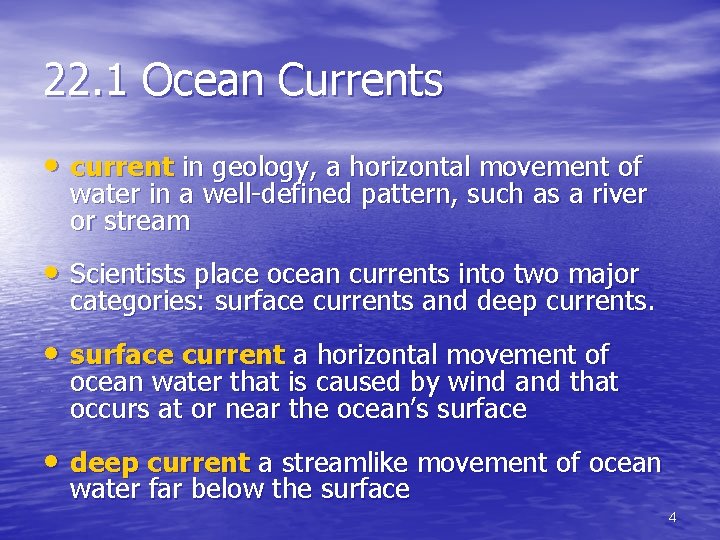 22.1 Ocean Currents

• current in geology, a horizontal movement of water in a well-defined pattern, such as a river or stream

• Scientists place ocean currents into two major categories: surface currents and deep currents.

• surface current a horizontal movement of ocean water that is caused by wind and that occurs at or near the ocean's surface

• deep current a streamlike movement of ocean water far below the surface

4